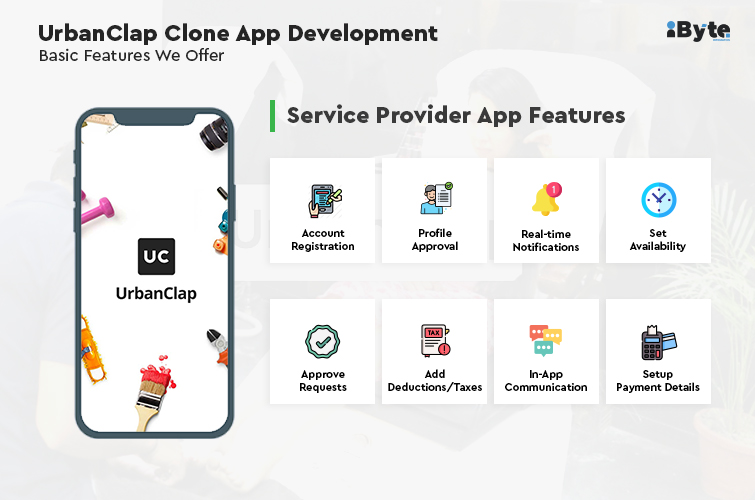 UrbanClap Clone App Development
Basic Features We Offer

iByte

UC
UrbanClap

Service Provider App Features

Account Registration

Profile Approval

1
Real-time Notifications

Set Availability

Approve Requests

TAX
Add Deductions/Taxes

In-App Communication

Setup Payment Details